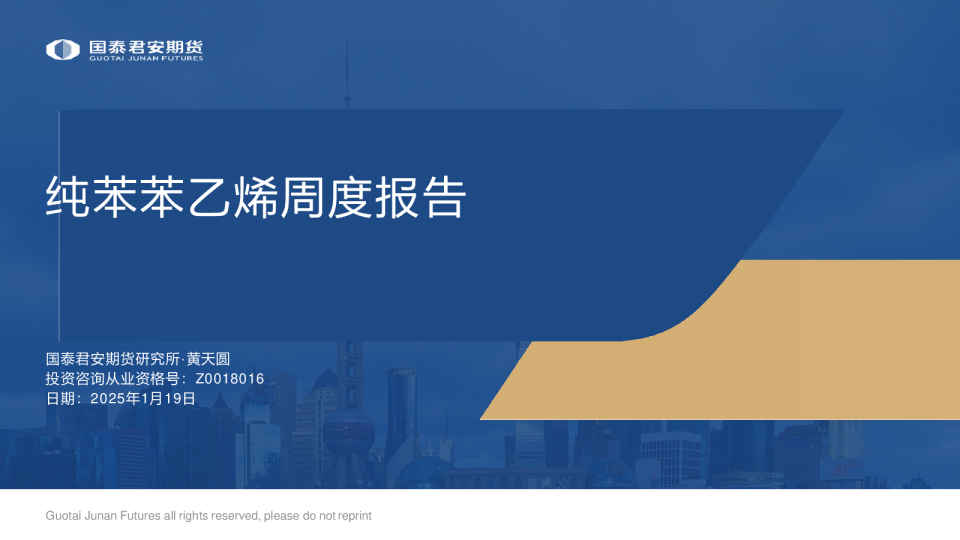 国泰君安期货
GUOTAI JUNAN FUTURES

纯苯苯乙烯周度报告

国泰君安期货研究所·黄天圆
投资咨询从业资格号：Z0018016
日期：2025年1月19日

Guotai Junan Futures all rights reserved, please do not reprint